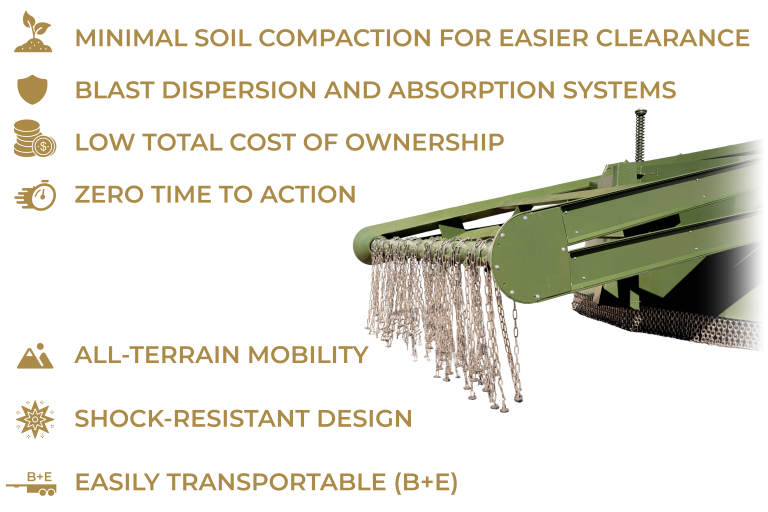 MINIMAL SOIL COMPACTION FOR EASIER CLEARANCE

BLAST DISPERSION AND ABSORPTION SYSTEMS

LOW TOTAL COST OF OWNERSHIP

ZERO TIME TO ACTION

ALL-TERRAIN MOBILITY

SHOCK-RESISTANT DESIGN

B+E

EASILY TRANSPORTABLE (B+E)